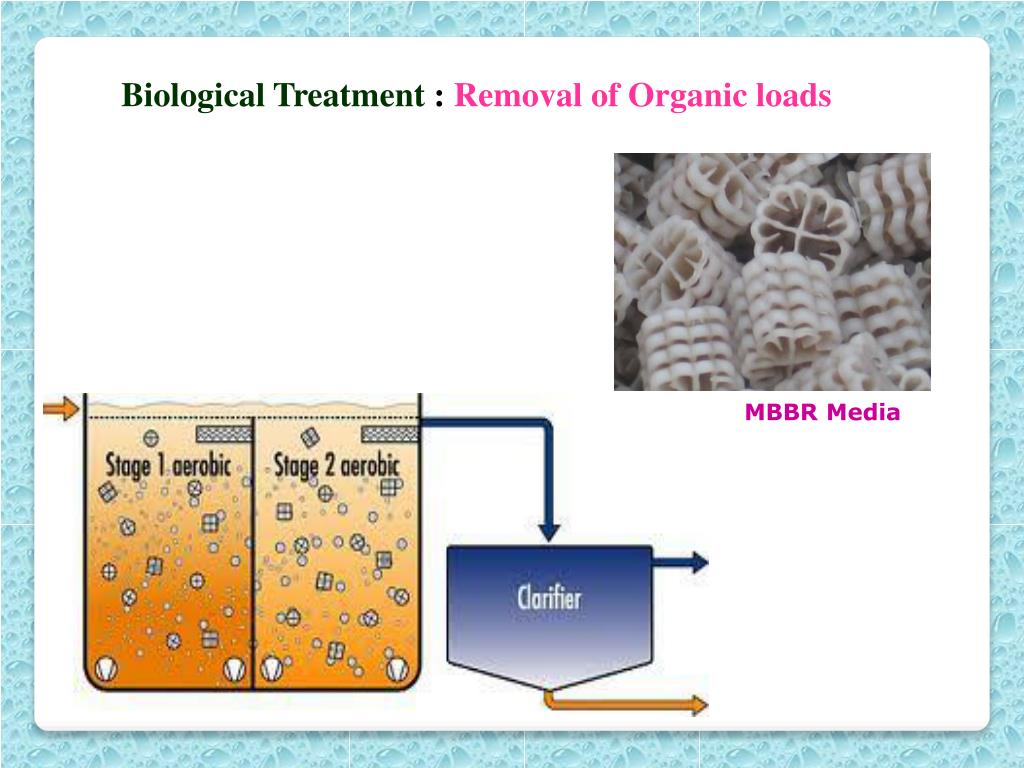 Biological Treatment : Removal of Organic loads

MBBR Media

Stage 1 aerobic

Stage 2 aerobic

Clarifier